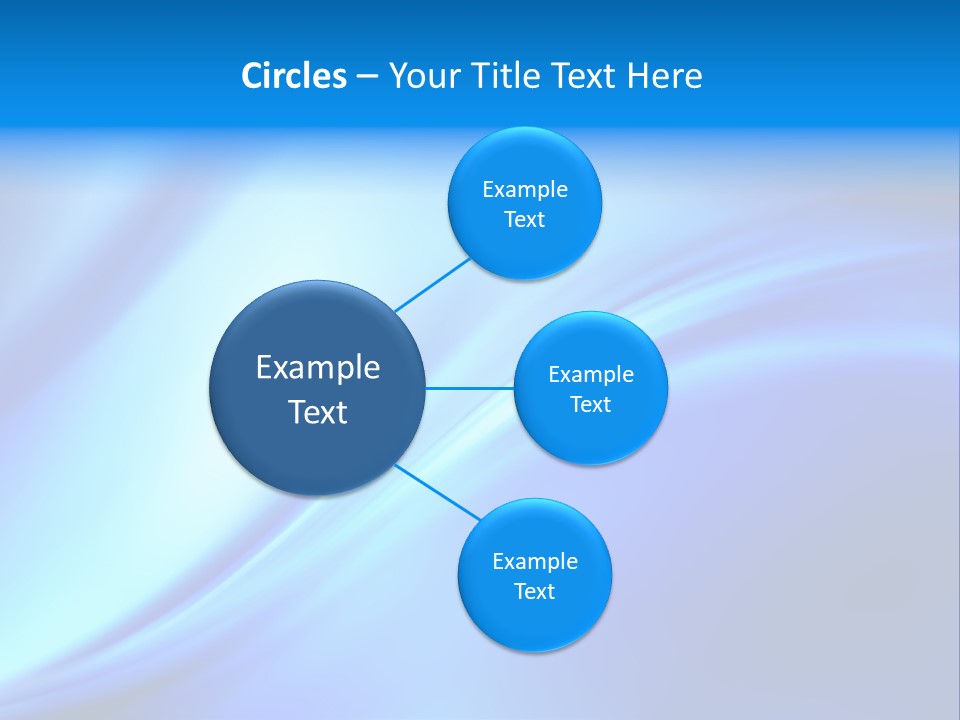 Circles – Your Title Text Here

Example Text

Example Text

Example Text

Example Text